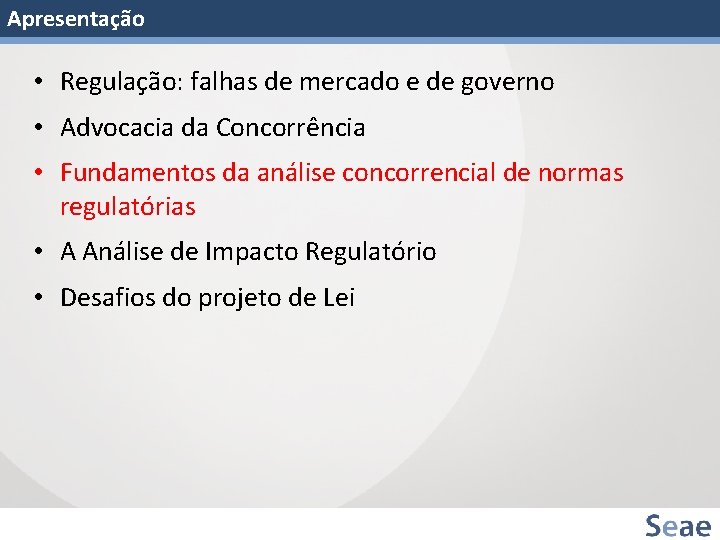 Apresentação

• Regulação: falhas de mercado e de governo
• Advocacia da Concorrência
• Fundamentos da análise concorrencial de normas regulatórias
• A Análise de Impacto Regulatório
• Desafios do projeto de Lei

Seae